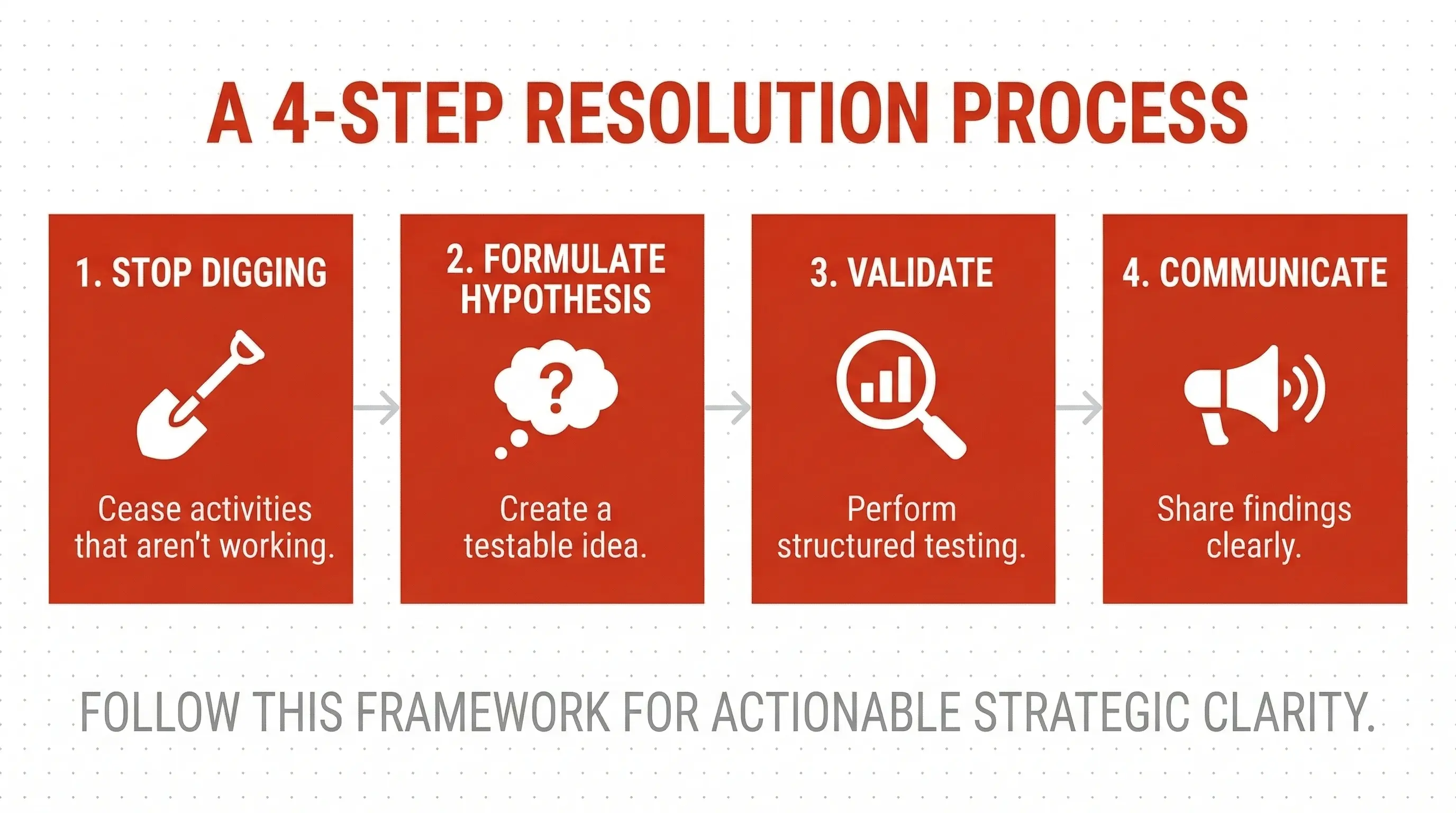 A 4-STEP RESOLUTION PROCESS

1. STOP DIGGING

Cease activities that aren't working.

2. FORMULATE HYPOTHESIS

?

Create a testable idea.

3. VALIDATE

Perform structured testing.

4. COMMUNICATE

Share findings clearly.

FOLLOW THIS FRAMEWORK FOR ACTIONABLE STRATEGIC CLARITY.